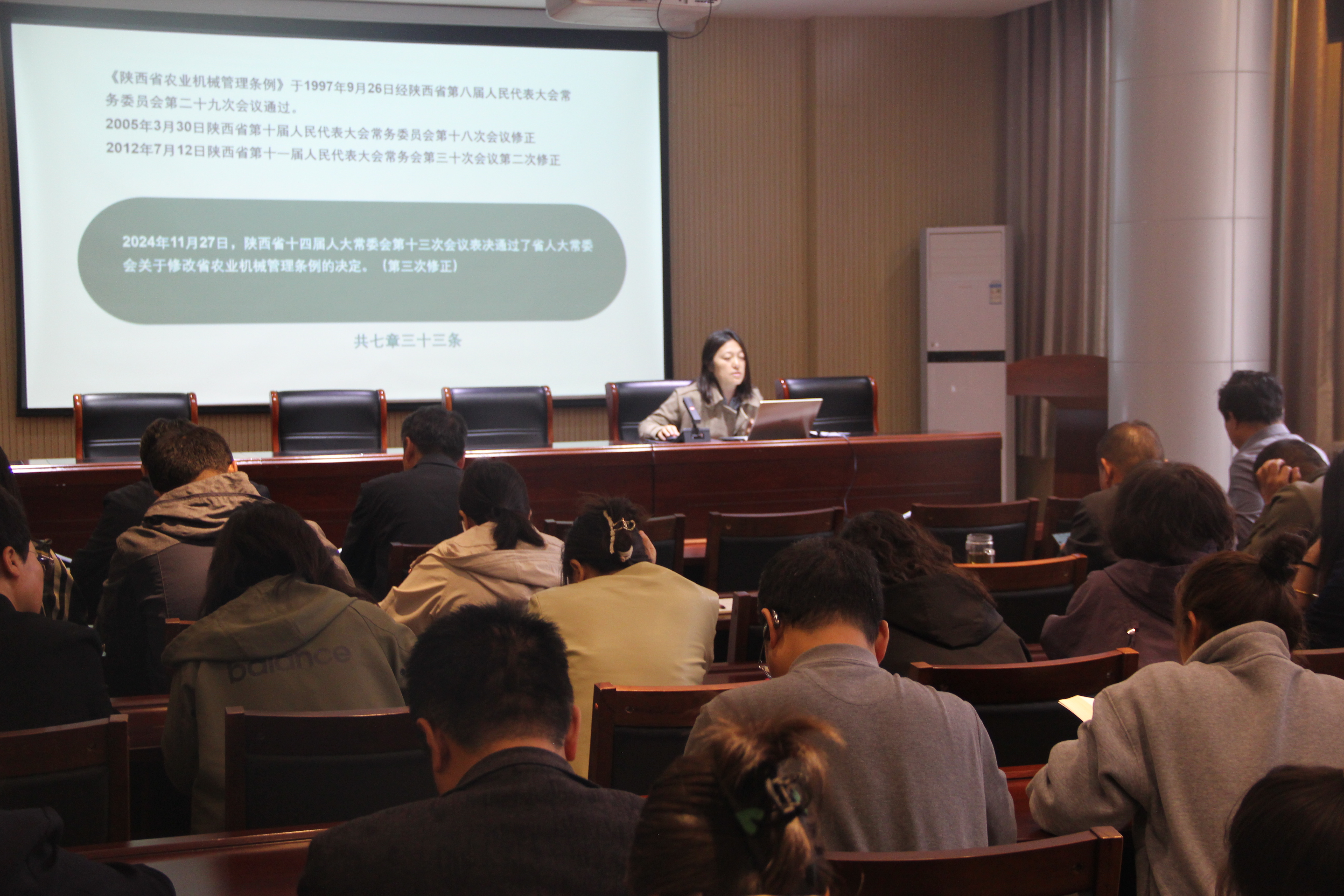 《陕西省农业机械管理条例》于1997年9月26日经陕西省第八届人民代表大会常务委员会第二十九次会议通过。

2005年3月30日陕西省第十届人民代表大会常务委员会第十八次会议修正

2012年7月12日陕西省第十一届人民代表大会常务会第三十次会议第二次修正

2024年11月27日，陕西省十四届人大常委会第十三次会议表决通过了省人大常委会关于修改省农业机械管理条例的决定。（第三次修正）

共七章三十三条

balance